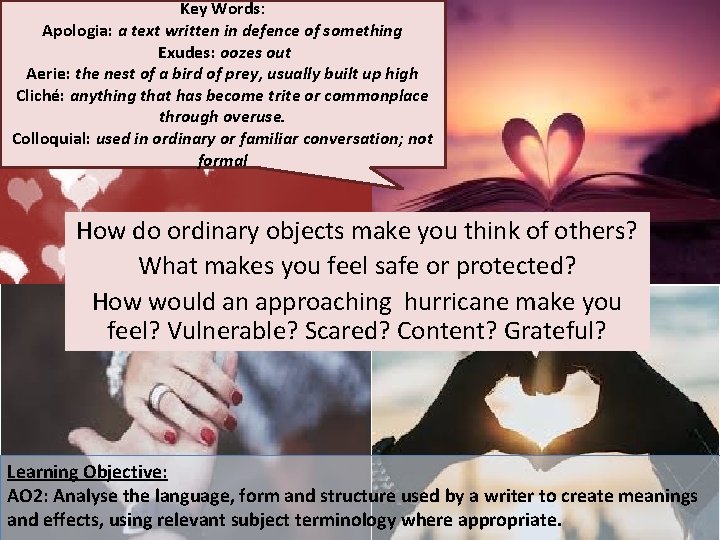 Key Words:
Apologia: a text written in defence of something
Exudes: oozes out
Aerie: the nest of a bird of prey, usually built up high
Cliché: anything that has become trite or commonplace through overuse.
Colloquial: used in ordinary or familiar conversation; not formal

How do ordinary objects make you think of others?
What makes you feel safe or protected?
How would an approaching hurricane make you feel? Vulnerable? Scared? Content? Grateful?

Learning Objective:
AO2: Analyse the language, form and structure used by a writer to create meanings and effects, using relevant subject terminology where appropriate.